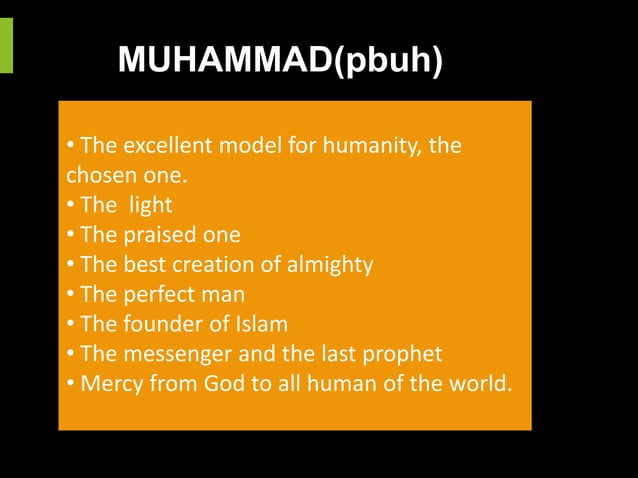 MUHAMMAD(pbuh)

• The excellent model for humanity, the chosen one.
• The  light
• The praised one
• The best creation of almighty
• The perfect man
• The founder of Islam
• The messenger and the last prophet
• Mercy from God to all human of the world.